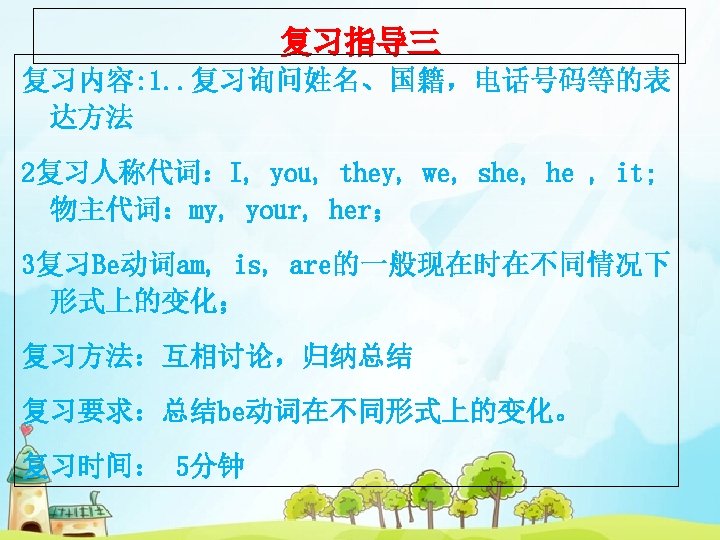 复习指导三

复习内容:1..复习询问姓名、国籍，电话号码等的表达方法

2复习人称代词：I, you, they, we, she, he , it; 物主代词：my, your, her;

3复习Be动词am, is, are的一般现在时在不同情况下形式上的变化;

复习方法：互相讨论，归纳总结

复习要求：总结be动词在不同形式上的变化。

复习时间： 5分钟